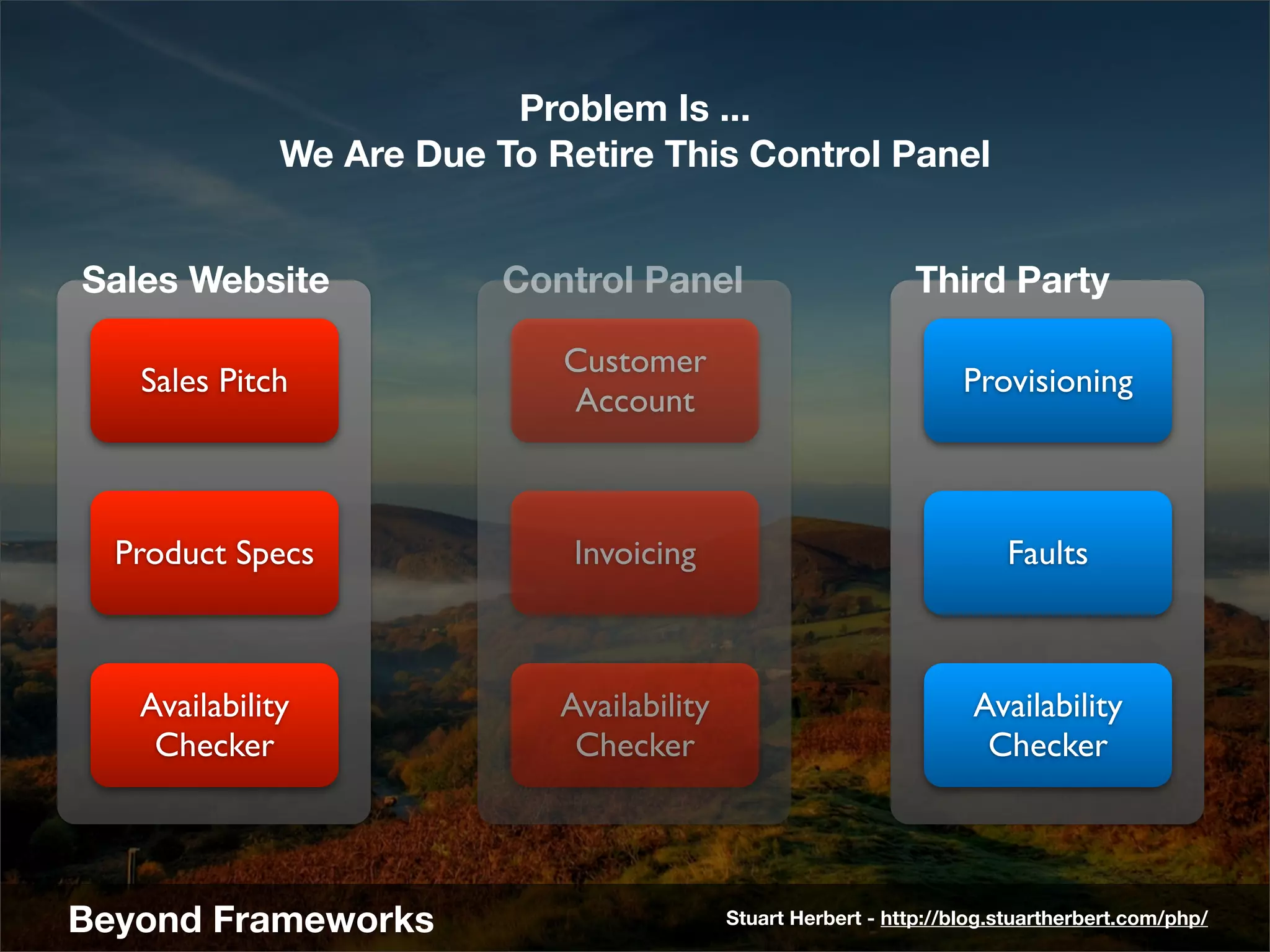 Problem Is ...
We Are Due To Retire This Control Panel

Sales Website

Sales Pitch

Product Specs

Availability Checker

Control Panel

Customer Account

Invoicing

Availability Checker

Third Party

Provisioning

Faults

Availability Checker

Beyond Frameworks

Stuart Herbert - http://blog.stuartherbert.com/php/